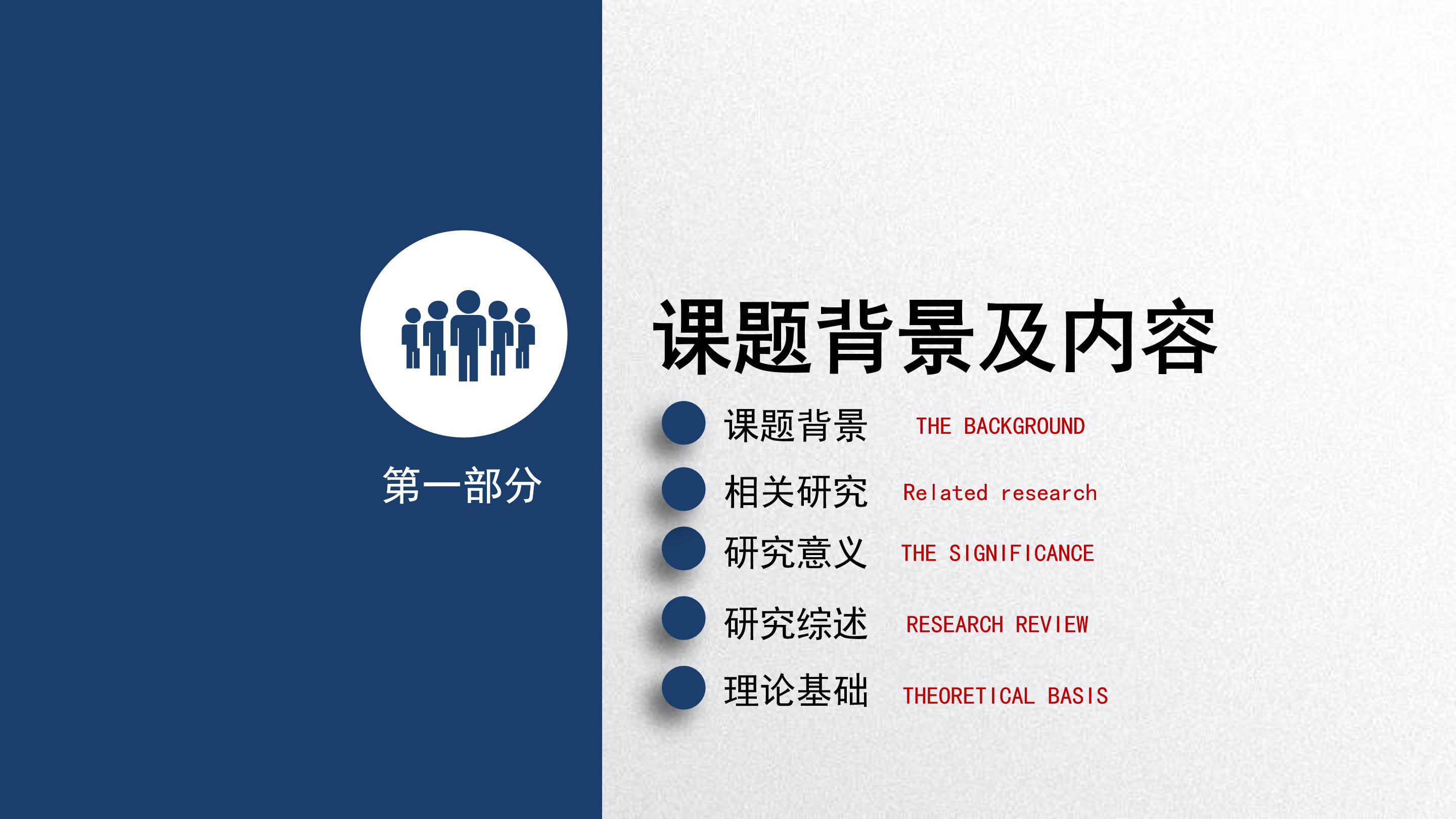 第一部分

课题背景及内容

课题背景 THE BACKGROUND

相关研究 Related research

研究意义 THE SIGNIFICANCE

研究综述 RESEARCH REVIEW

理论基础 THEORETICAL BASIS